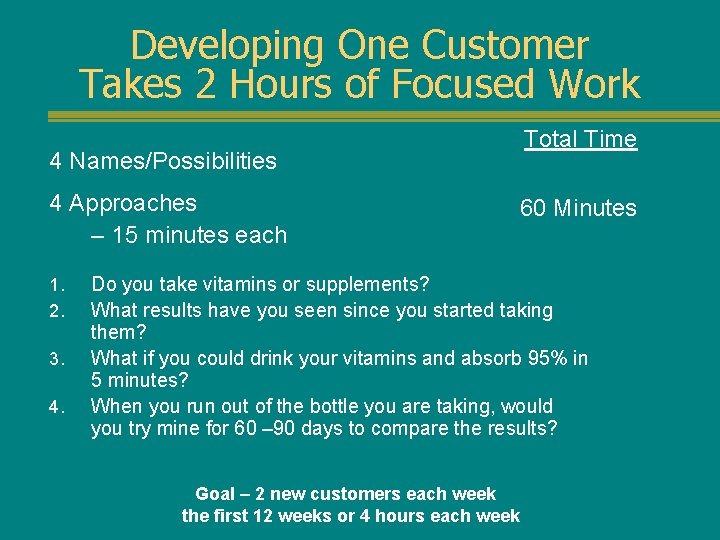 Developing One Customer Takes 2 Hours of Focused Work

Total Time

4 Names/Possibilities

4 Approaches
– 15 minutes each

60 Minutes

1. Do you take vitamins or supplements?
2. What results have you seen since you started taking them?
3. What if you could drink your vitamins and absorb 95% in 5 minutes?
4. When you run out of the bottle you are taking, would you try mine for 60 –90 days to compare the results?

Goal – 2 new customers each week
the first 12 weeks or 4 hours each week